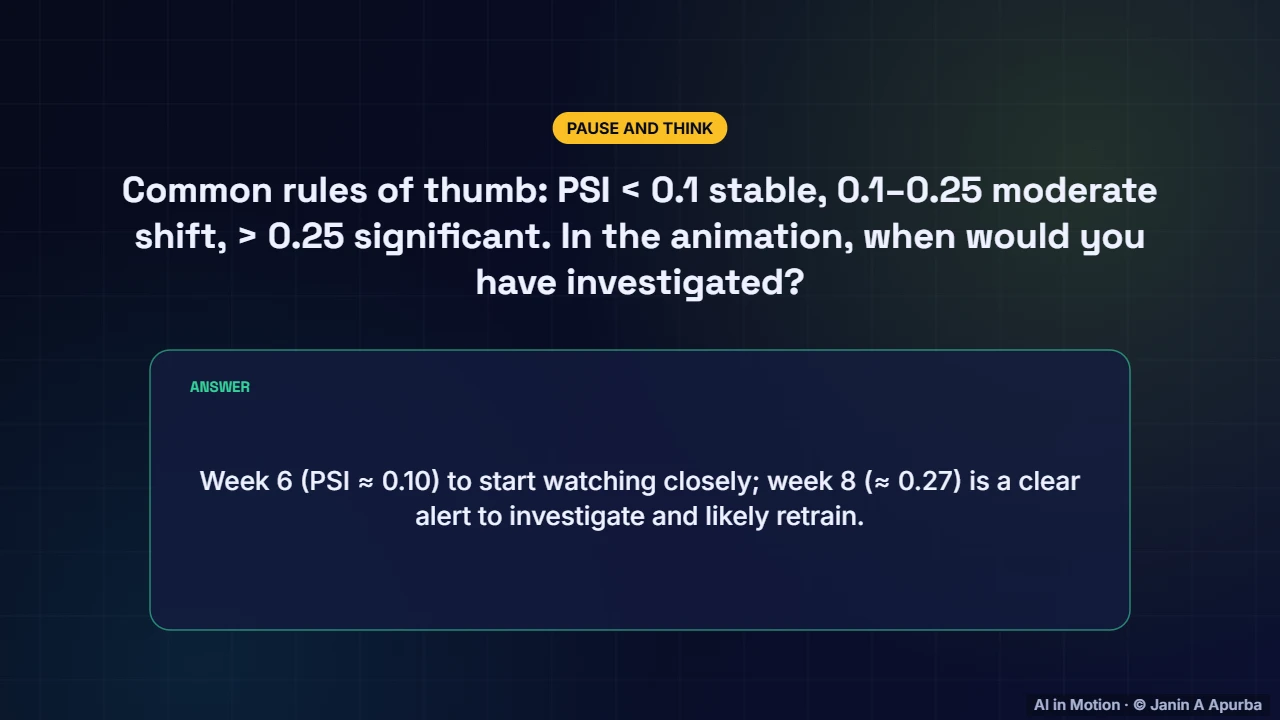 PAUSE AND THINK

Common rules of thumb: PSI < 0.1 stable, 0.1–0.25 moderate shift, > 0.25 significant. In the animation, when would you have investigated?

ANSWER

Week 6 (PSI ≈ 0.10) to start watching closely; week 8 (≈ 0.27) is a clear alert to investigate and likely retrain.

AI in Motion · © Janin A Apurba